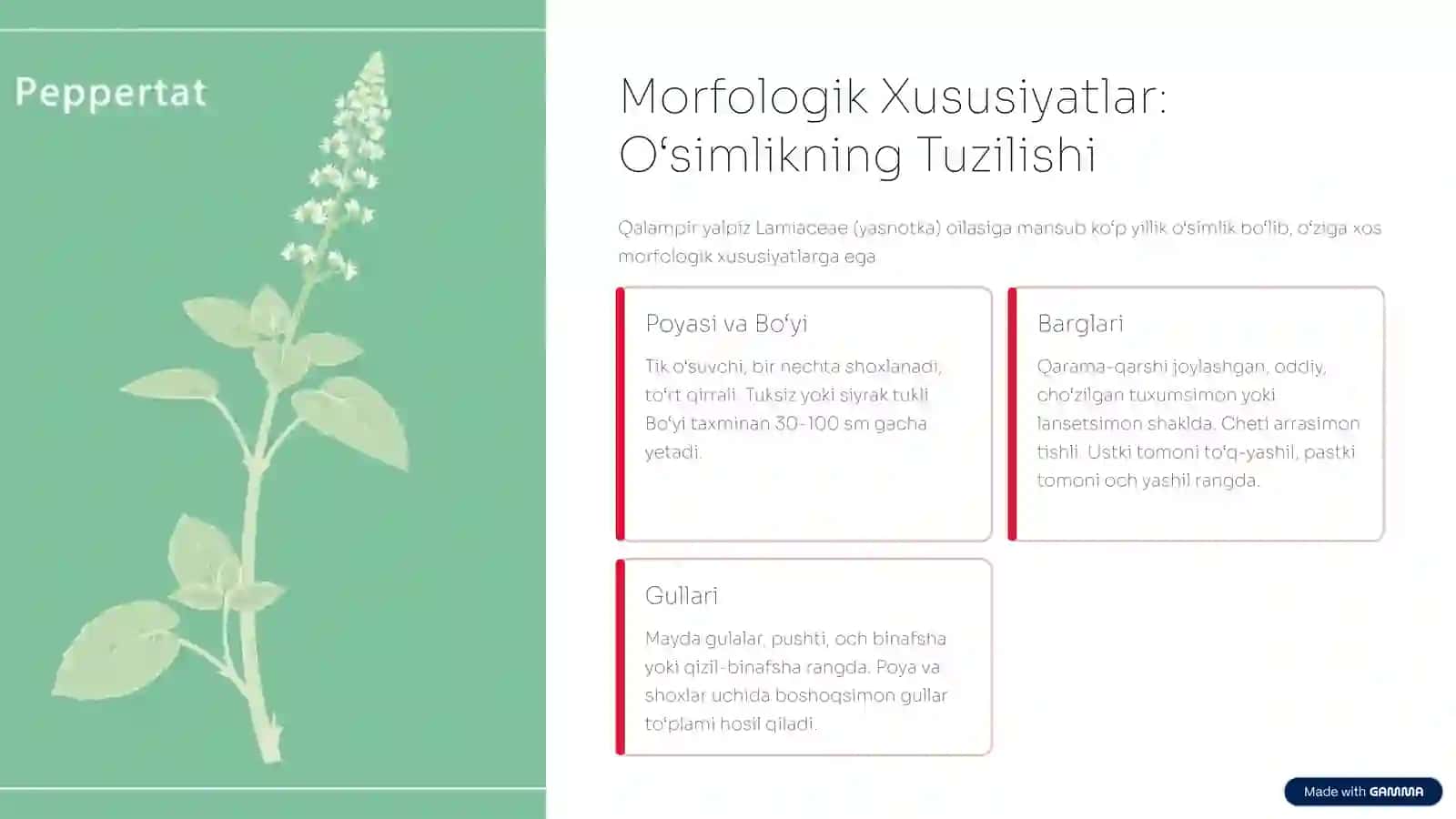 Peppertat

Morfologik Xususiyatlar: O‘simlikning Tuzilishi

Qalampir yalpiz Lamiaceae (yasnotka) oilasiga mansub ko‘p yillik o‘simlik bo‘lib, o‘ziga xos morfologik xususiyatlarga ega

Poyasi va Bo‘yi

Tik o‘suvchi, bir nechta shoxlanadi, to‘rt qirrali. Tuksiz yoki siyrak tukli Bo‘yi taxminan 30-100 sm gacha yetadi.

Barglari

Qarama-qarshi joylashgan, oddiy, cho‘zilgan tuxumsimon yoki lansetsimon shaklda. Cheti arrasimon tishli. Ustki tomoni to‘q-yashil, pastki tomoni och yashil rangda.

Gullari

Mayda gulalar, pushti, och binafsha yoki qizil-binafsha rangda. Poya va shoxlar uchida boshoqsimon gullar to‘plami hosil qiladi.

Made with GAMMA